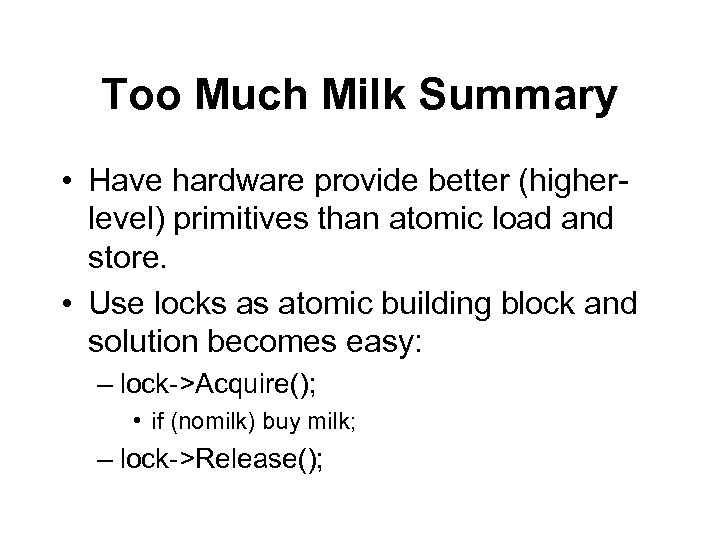 Too Much Milk Summary

• Have hardware provide better (higher-level) primitives than atomic load and store.

• Use locks as atomic building block and solution becomes easy:

– lock->Acquire();

• if (nomilk) buy milk;

– lock->Release();